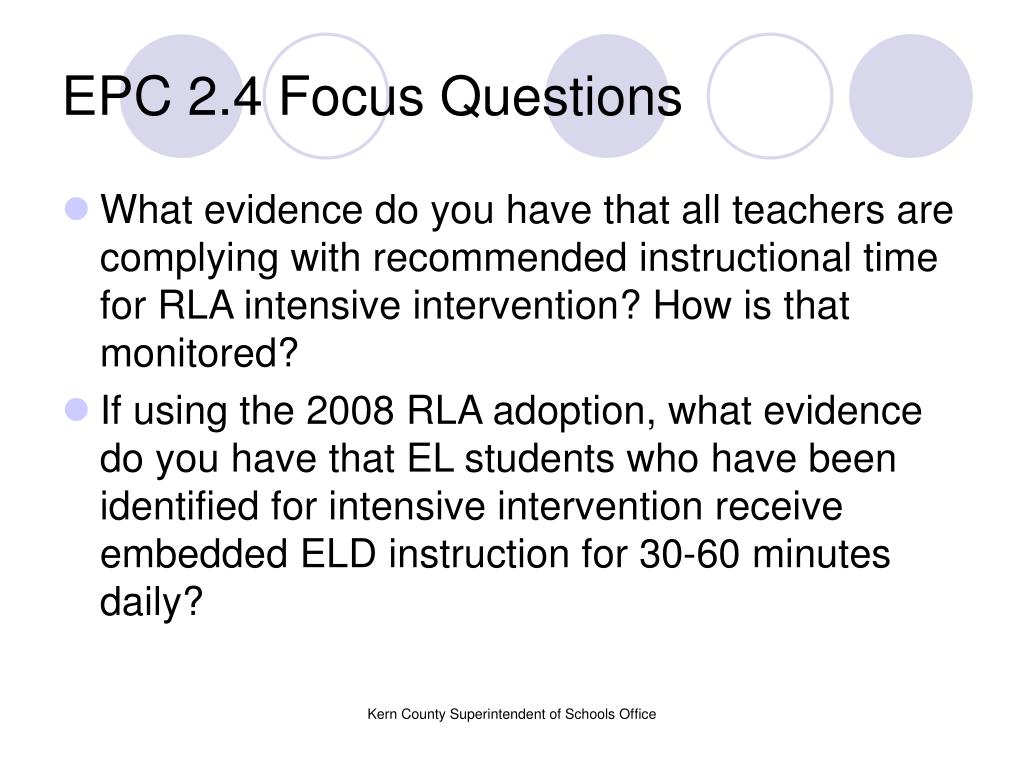 EPC 2.4 Focus Questions

What evidence do you have that all teachers are complying with recommended instructional time for RLA intensive intervention? How is that monitored?

If using the 2008 RLA adoption, what evidence do you have that EL students who have been identified for intensive intervention receive embedded ELD instruction for 30-60 minutes daily?

Kern County Superintendent of Schools Office